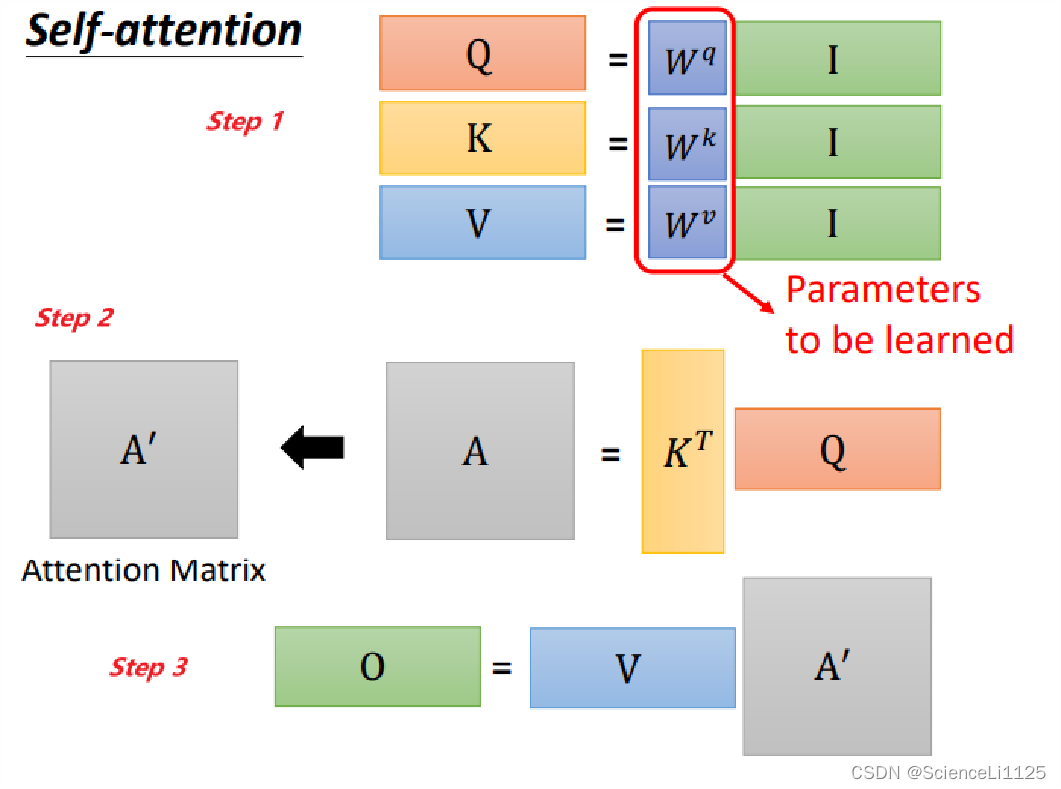 Self-attention

Step 1

Q = $W^q$ I

K = $W^k$ I

V = $W^v$ I

Parameters to be learned

Step 2

A′

A = $K^T$ Q

Attention Matrix

Step 3

O = V A′

CSDN @ScienceLi1125